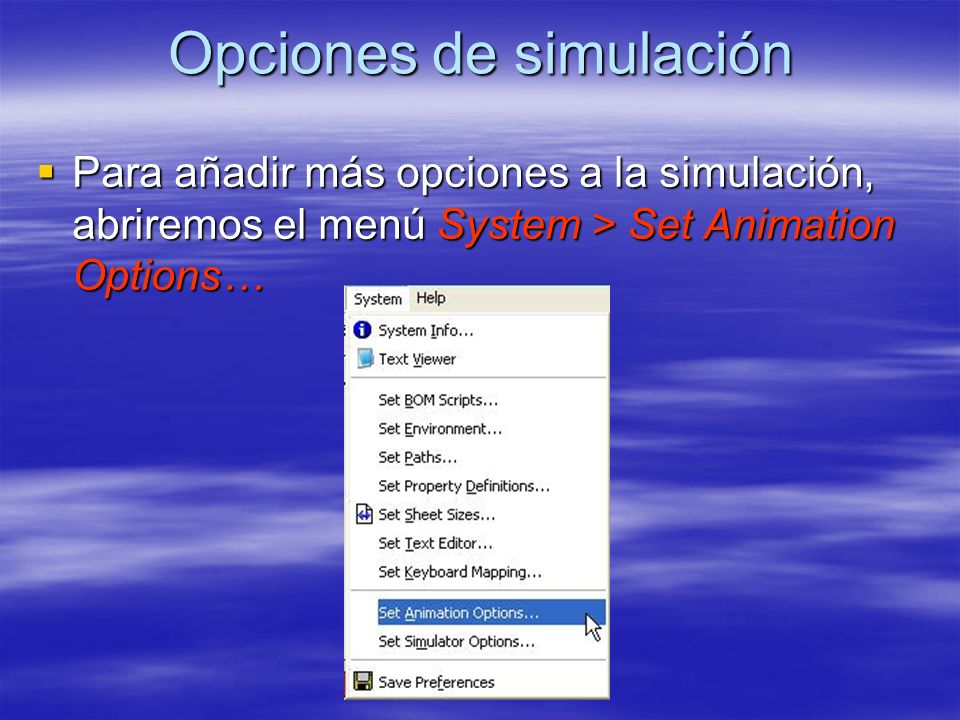 Opciones de simulación

Para añadir más opciones a la simulación, abriremos el menú System > Set Animation Options…

System Help

System Info...

Text Viewer

Set BOM Scripts...

Set Environment...

Set Paths...

Set Property Definitions...

Set Sheet Sizes...

Set Text Editor...

Set Keyboard Mapping...

Set Animation Options...

Set Simulator Options...

Save Preferences